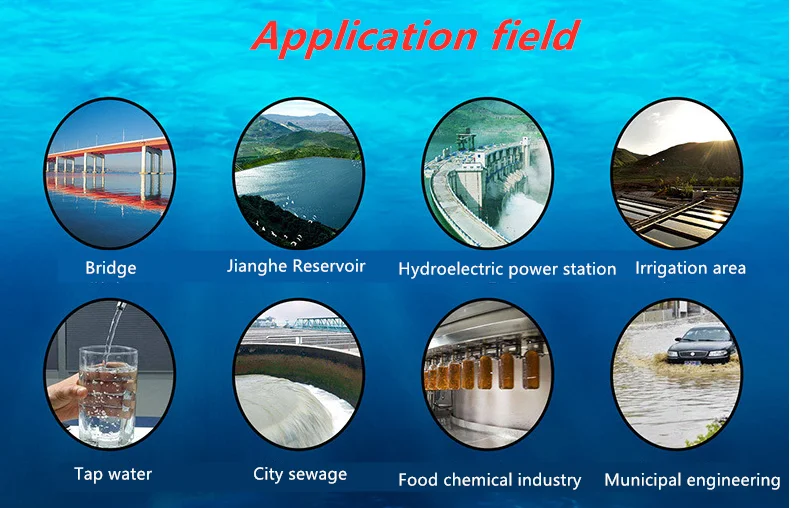 Application field

Bridge

Jianghe Reservoir

Hydroelectric power station

Irrigation area

Tap water

City sewage

Food chemical industry

Municipal engineering